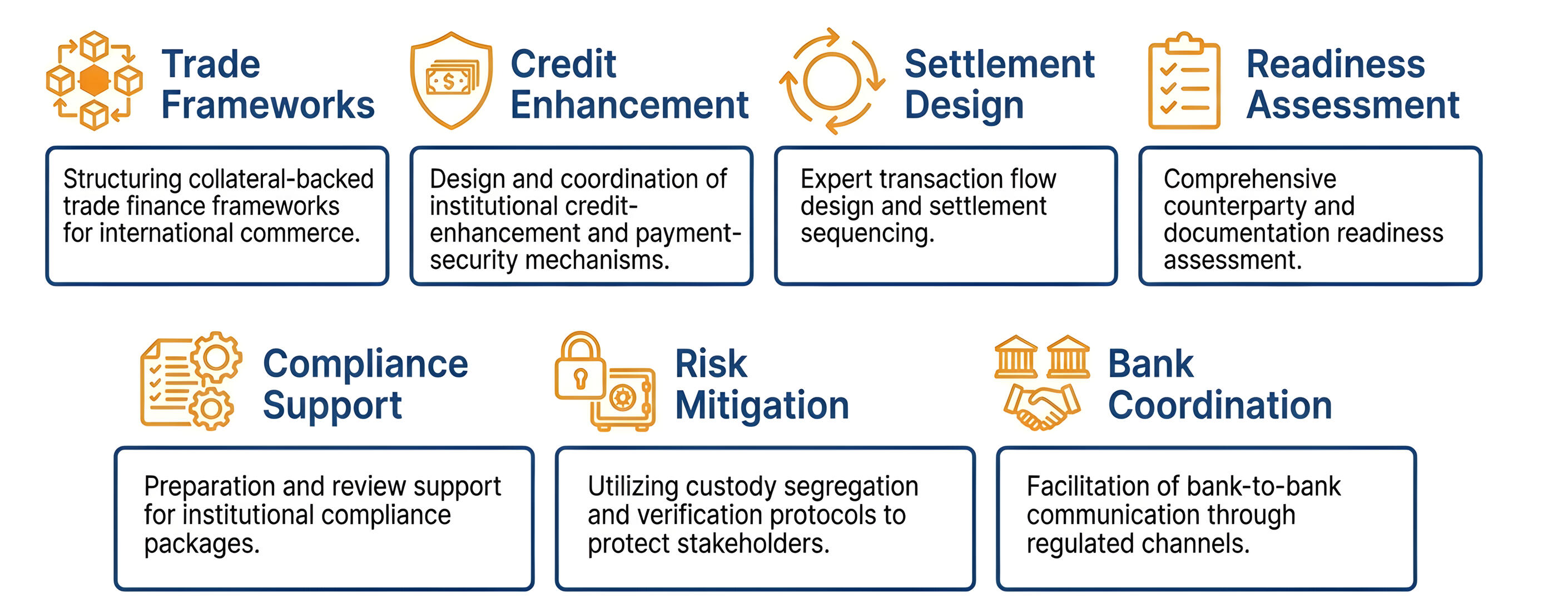 Trade Frameworks

Structuring collateral-backed trade finance frameworks for international commerce.

Credit Enhancement

Design and coordination of institutional credit-enhancement and payment-security mechanisms.

Settlement Design

Expert transaction flow design and settlement sequencing.

Readiness Assessment

Comprehensive counterparty and documentation readiness assessment.

Compliance Support

Preparation and review support for institutional compliance packages.

Risk Mitigation

Utilizing custody segregation and verification protocols to protect stakeholders.

Bank Coordination

Facilitation of bank-to-bank communication through regulated channels.